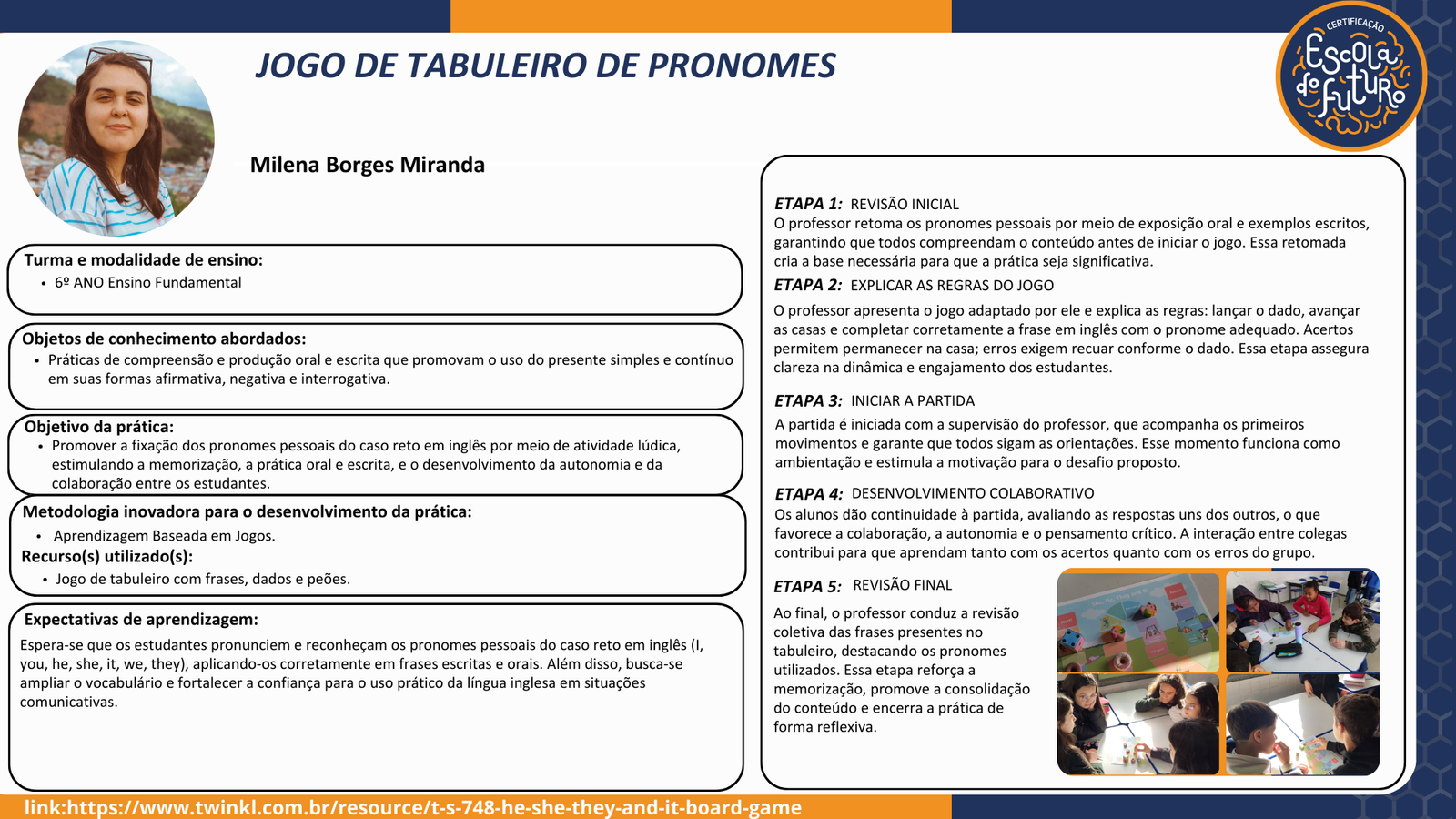 JOGO DE TABULEIRO DE PRONOMES

CERTIFICAÇÃO
Escola do Futuro

Milena Borges Miranda

Turma e modalidade de ensino:
• 6º ANO Ensino Fundamental

Objetos de conhecimento abordados:
• Práticas de compreensão e produção oral e escrita que promovam o uso do presente simples e contínuo em suas formas afirmativa, negativa e interrogativa.

Objetivo da prática:
• Promover a fixação dos pronomes pessoais do caso reto em inglês por meio de atividade lúdica, estimulando a memorização, a prática oral e escrita, e o desenvolvimento da autonomia e da colaboração entre os estudantes.

Metodologia inovadora para o desenvolvimento da prática:
• Aprendizagem Baseada em Jogos.
Recurso(s) utilizado(s):
• Jogo de tabuleiro com frases, dados e peões.

Expectativas de aprendizagem:
Espera-se que os estudantes pronunciem e reconheçam os pronomes pessoais do caso reto em inglês (I, you, he, she, it, we, they), aplicando-os corretamente em frases escritas e orais. Além disso, busca-se ampliar o vocabulário e fortalecer a confiança para o uso prático da língua inglesa em situações comunicativas.

ETAPA 1: REVISÃO INICIAL
O professor retoma os pronomes pessoais por meio de exposição oral e exemplos escritos, garantindo que todos compreendam o conteúdo antes de iniciar o jogo. Essa retomada cria a base necessária para que a prática seja significativa.

ETAPA 2: EXPLICAR AS REGRAS DO JOGO
O professor apresenta o jogo adaptado por ele e explica as regras: lançar o dado, avançar as casas e completar corretamente a frase em inglês com o pronome adequado. Acertos permitem permanecer na casa; erros exigem recuar conforme o dado. Essa etapa assegura clareza na dinâmica e engajamento dos estudantes.

ETAPA 3: INICIAR A PARTIDA
A partida é iniciada com a supervisão do professor, que acompanha os primeiros movimentos e garante que todos sigam as orientações. Esse momento funciona como ambientação e estimula a motivação para o desafio proposto.

ETAPA 4: DESENVOLVIMENTO COLABORATIVO
Os alunos dão continuidade à partida, avaliando as respostas uns dos outros, o que favorece a colaboração, a autonomia e o pensamento crítico. A interação entre colegas contribui para que aprendam tanto com os acertos quanto com os erros do grupo.

ETAPA 5: REVISÃO FINAL
Ao final, o professor conduz a revisão coletiva das frases presentes no tabuleiro, destacando os pronomes utilizados. Essa etapa reforça a memorização, promove a consolidação do conteúdo e encerra a prática de forma reflexiva.

link:https://www.twinkl.com.br/resource/t-s-748-he-she-they-and-it-board-game